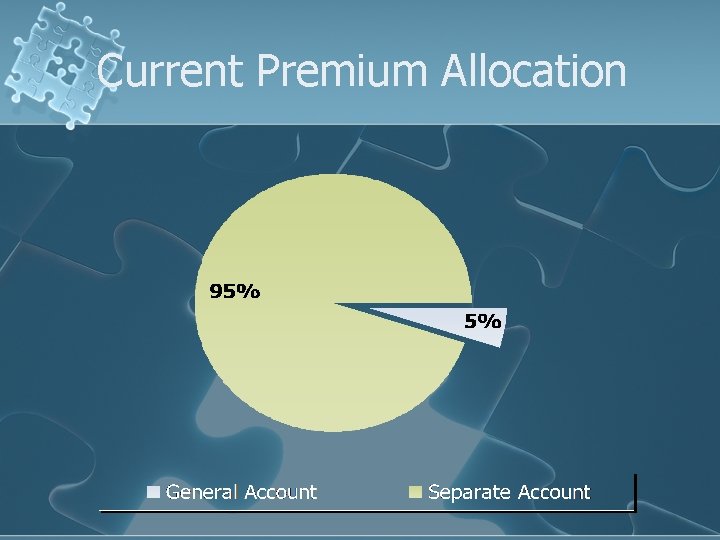 Current Premium Allocation

95%

5%

General Account

Separate Account